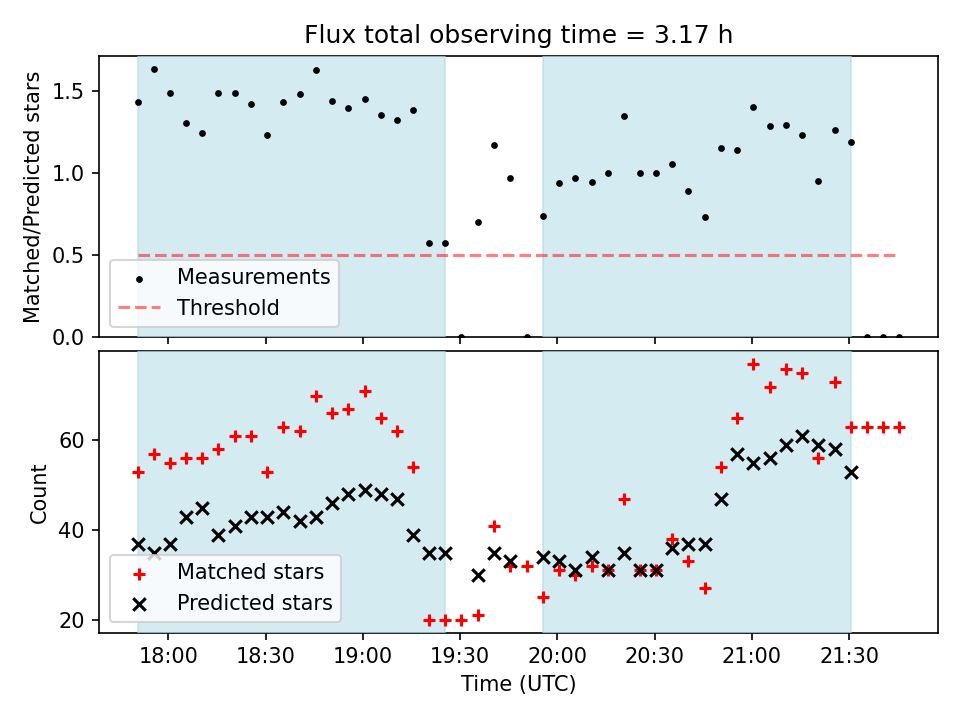 Flux total observing time = 3.17 h

Matched/Predicted stars

1.5
1.0
0.5
0.0

Measurements
Threshold

Count

60
40
20

Matched stars
Predicted stars

18:00
18:30
19:00
19:30
20:00
20:30
21:00
21:30

Time (UTC)